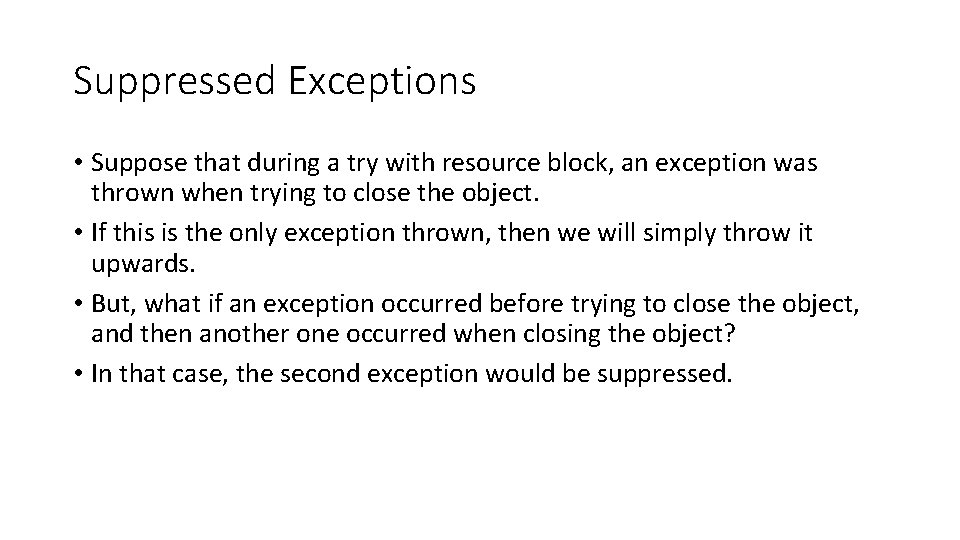 Suppressed Exceptions

• Suppose that during a try with resource block, an exception was thrown when trying to close the object.
• If this is the only exception thrown, then we will simply throw it upwards.
• But, what if an exception occurred before trying to close the object, and then another one occurred when closing the object?
• In that case, the second exception would be suppressed.